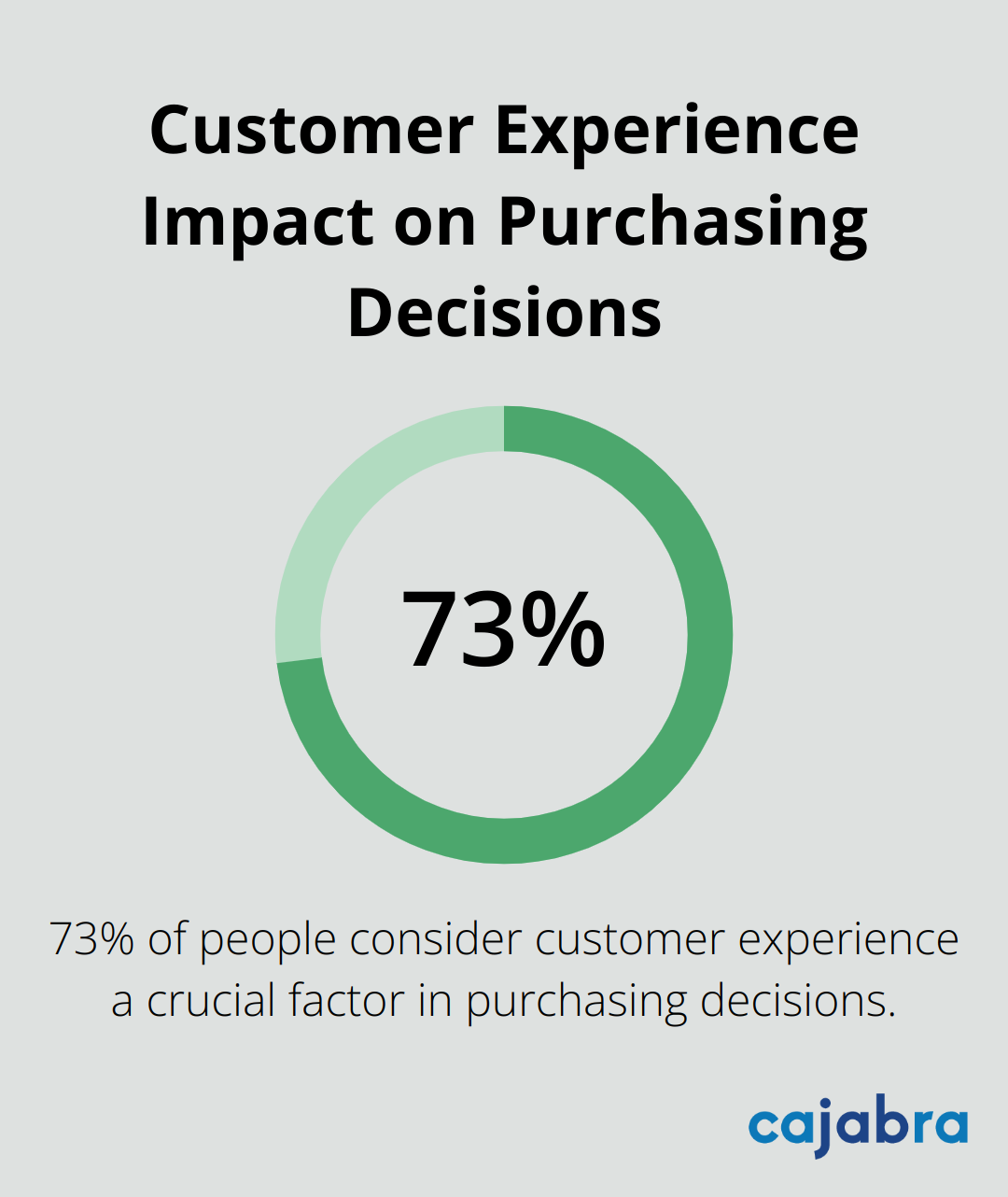 Customer Experience Impact on Purchasing Decisions

73%

73% of people consider customer experience a crucial factor in purchasing decisions.

cajabra